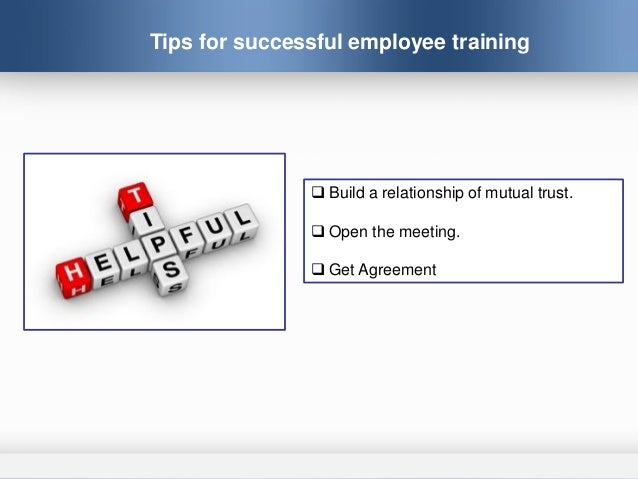 Tips for successful employee training

HELPFUL
TIPS

❑ Build a relationship of mutual trust.

❑ Open the meeting.

❑ Get Agreement